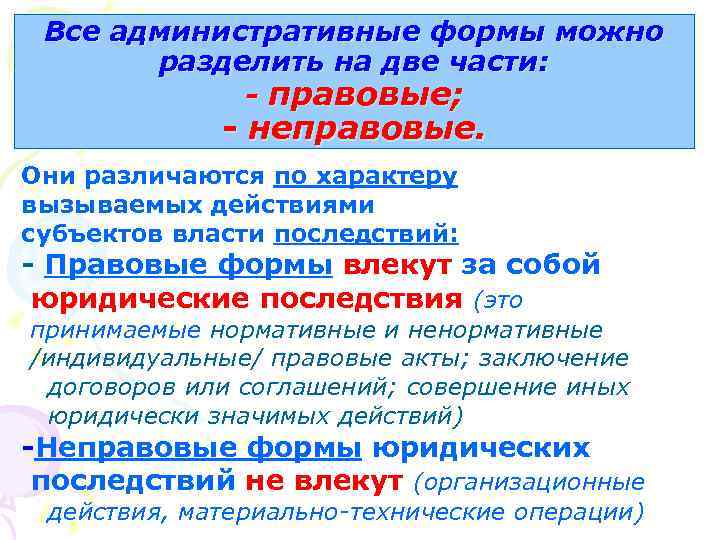 Все административные формы можно разделить на две части:
- правовые;
- неправовые.

Они различаются по характеру вызываемых действиями субъектов власти последствий:

- Правовые формы влекут за собой юридические последствия (это принимаемые нормативные и ненормативные /индивидуальные/ правовые акты; заключение договоров или соглашений; совершение иных юридически значимых действий)

-Неправовые формы юридических последствий не влекут (организационные действия, материально-технические операции)